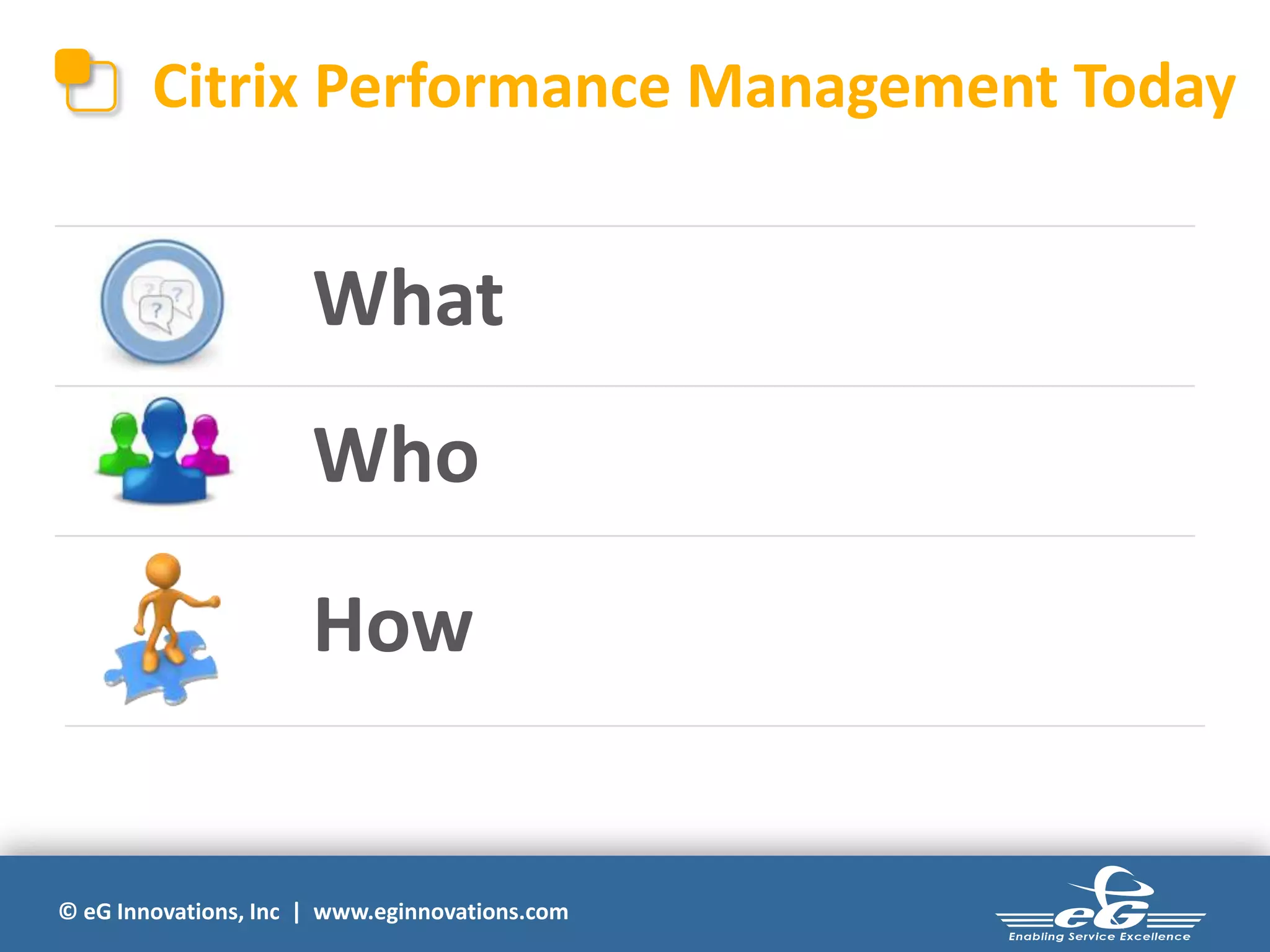 Citrix Performance Management Today

What

Who

How

© eG Innovations, Inc | www.eginnovations.com

eG
Enabling Service Excellence